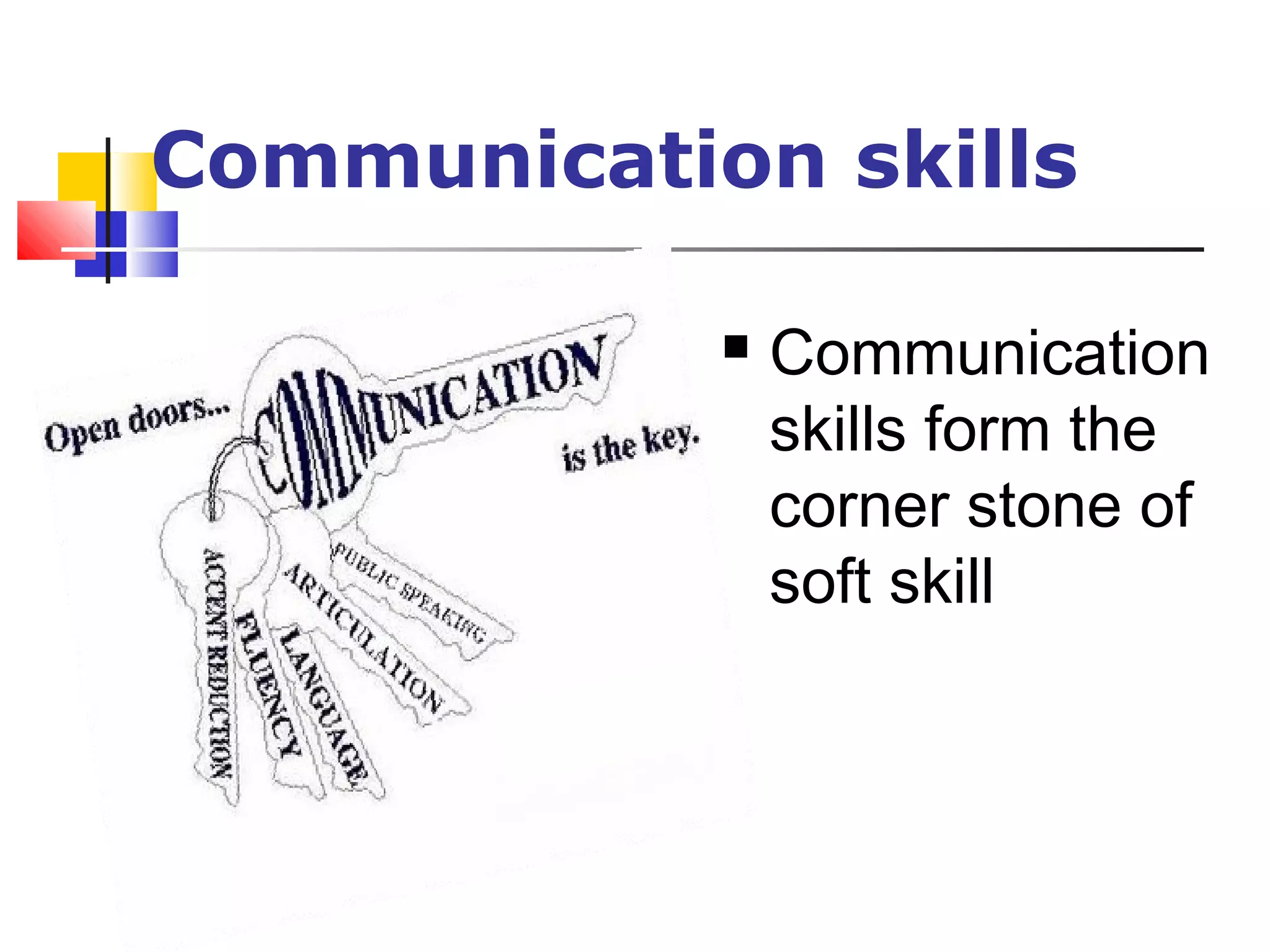 Communication skills

Open doors...

COMMUNICATION

is the key.

PUBLIC SPEAKING

ARTICULATION

LANGUAGE

FLUENCY

ACCENT REDUCTION

▪ Communication skills form the corner stone of soft skill